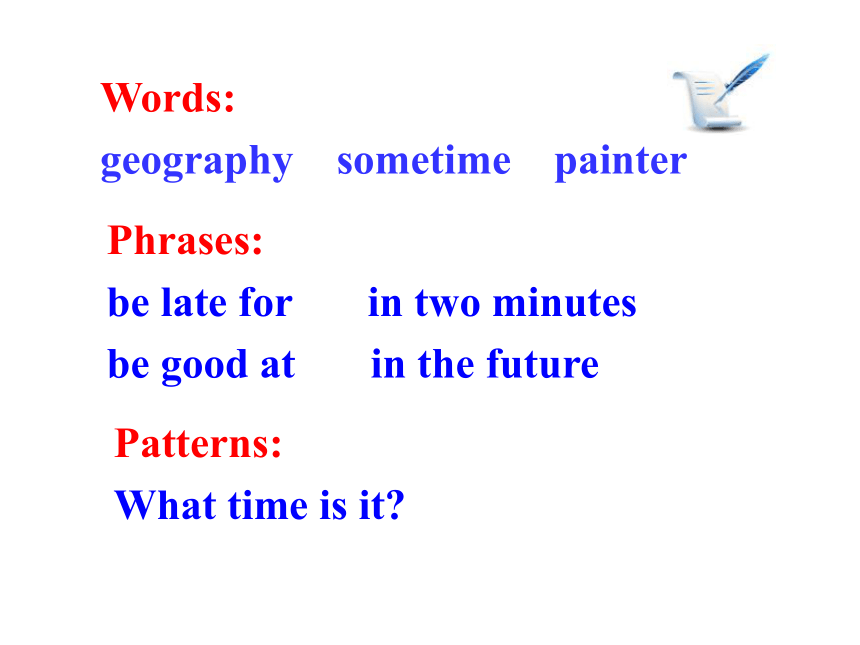 Words:
geography sometime painter

Phrases:
be late for in two minutes
be good at in the future

Patterns:
What time is it?